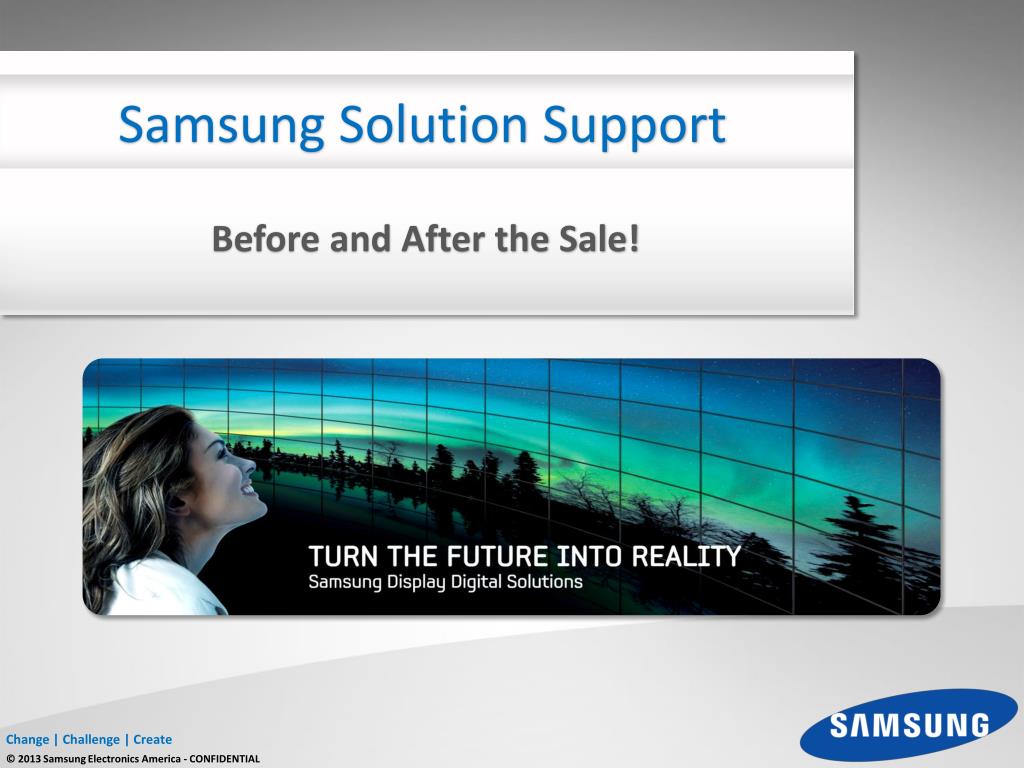 Samsung Solution Support

Before and After the Sale!

TURN THE FUTURE INTO REALITY
Samsung Display Digital Solutions

Change | Challenge | Create
© 2013 Samsung Electronics America - CONFIDENTIAL

SAMSUNG